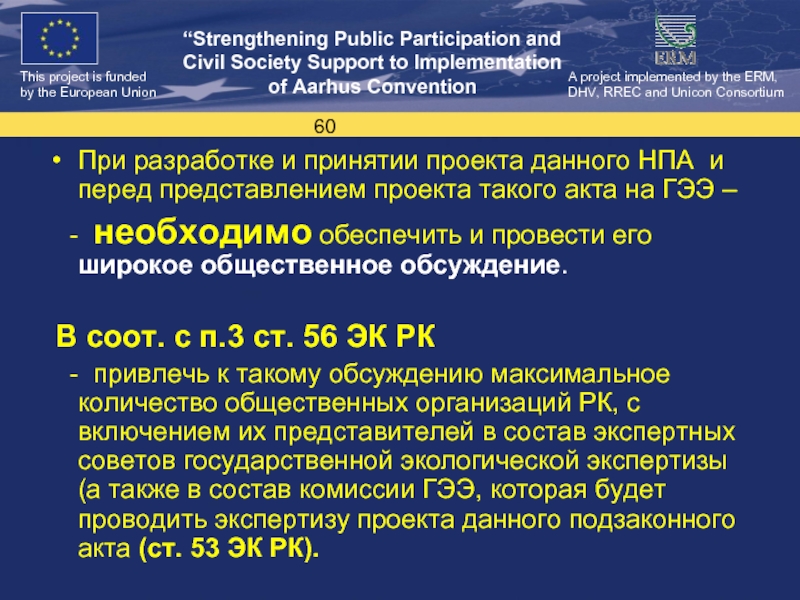 This project is funded by the European Union

“Strengthening Public Participation and Civil Society Support to Implementation of Aarhus Convention

ERM

A project implemented by the ERM, DHV, RREC and Unicon Consortium

60

• При разработке и принятии проекта данного НПА и перед представлением проекта такого акта на ГЭЭ –

- необходимо обеспечить и провести его широкое общественное обсуждение.

В соот. с п.3 ст. 56 ЭК РК

- привлечь к такому обсуждению максимальное количество общественных организаций РК, с включением их представителей в состав экспертных советов государственной экологической экспертизы (а также в состав комиссии ГЭЭ, которая будет проводить экспертизу проекта данного подзаконного акта (ст. 53 ЭК РК).